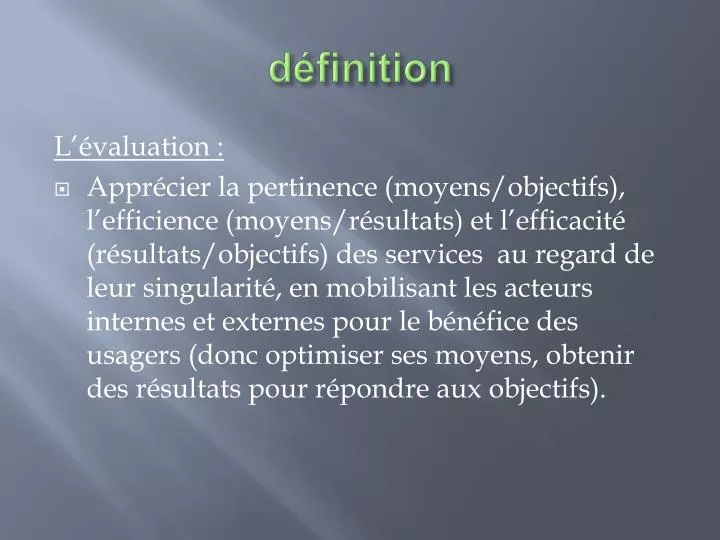 définition

L’évaluation :

Apprécier la pertinence (moyens/objectifs), l’efficience (moyens/résultats) et l’efficacité (résultats/objectifs) des services au regard de leur singularité, en mobilisant les acteurs internes et externes pour le bénéfice des usagers (donc optimiser ses moyens, obtenir des résultats pour répondre aux objectifs).